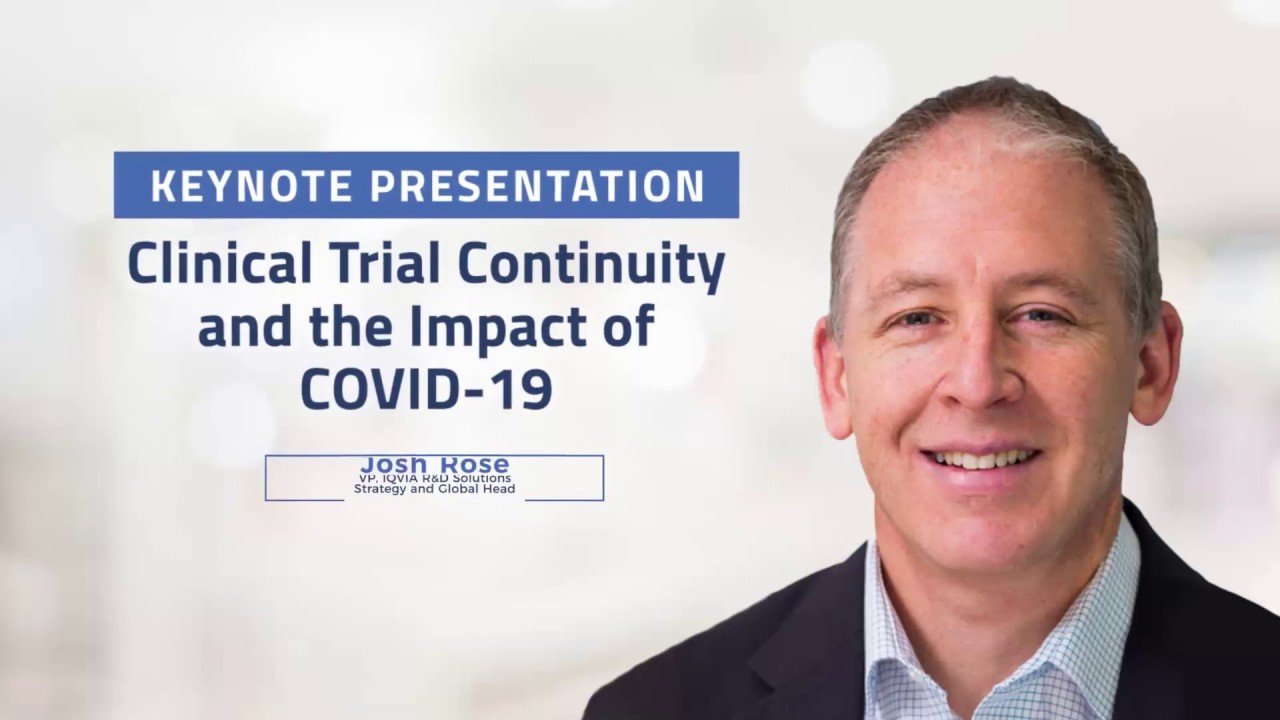 KEYNOTE PRESENTATION

Clinical Trial Continuity and the Impact of COVID-19

Josh Rose
VP, IQVIA R&D Solutions Strategy and Global Head